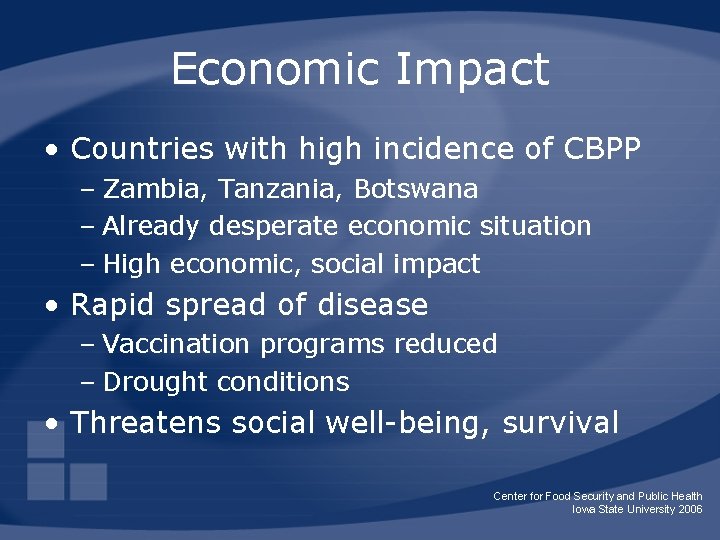 Economic Impact

• Countries with high incidence of CBPP
– Zambia, Tanzania, Botswana
– Already desperate economic situation
– High economic, social impact
• Rapid spread of disease
– Vaccination programs reduced
– Drought conditions
• Threatens social well-being, survival

Center for Food Security and Public Health
Iowa State University 2006